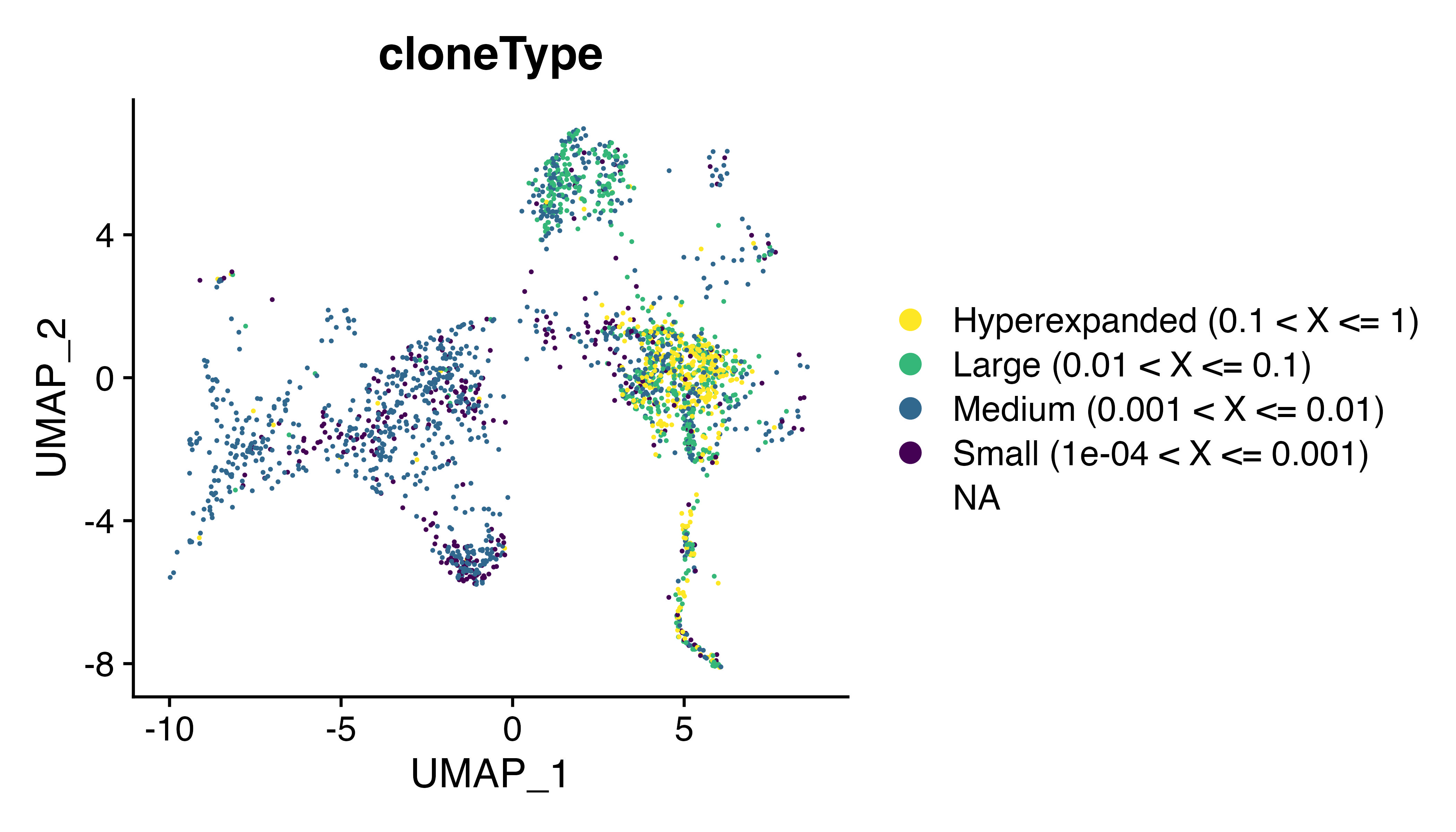 cloneType

UMAP_2

4
0
-4
-8

-10 -5 0 5

UMAP_1

Hyperexpanded (0.1 < X <= 1)
Large (0.01 < X <= 0.1)
Medium (0.001 < X <= 0.01)
Small (1e-04 < X <= 0.001)
NA